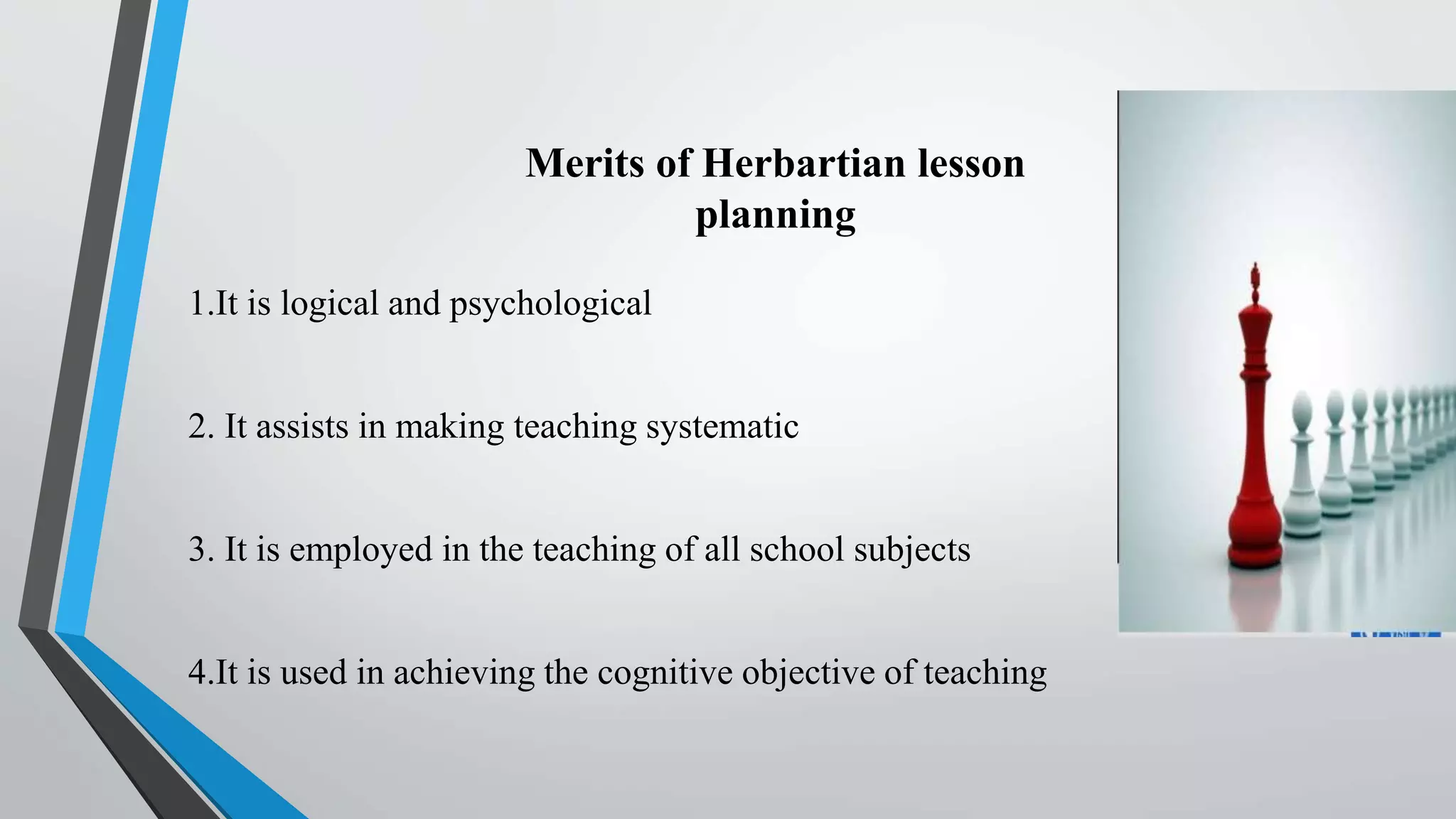 Merits of Herbartian lesson planning

1.It is logical and psychological

2. It assists in making teaching systematic

3. It is employed in the teaching of all school subjects

4.It is used in achieving the cognitive objective of teaching